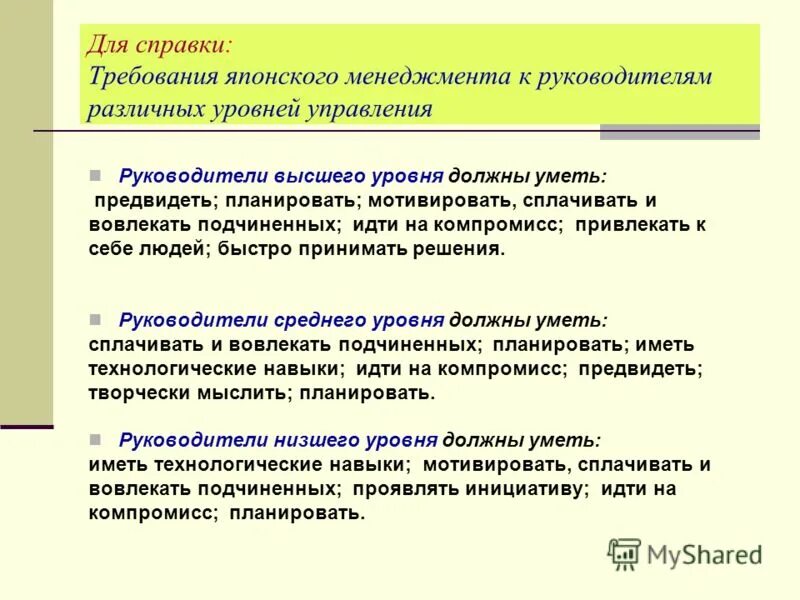 Для справки:
Требования японского менеджмента к руководителям различных уровней управления

Руководители высшего уровня должны уметь: предвидеть; планировать; мотивировать, сплачивать и вовлекать подчиненных; идти на компромисс; привлекать к себе людей; быстро принимать решения.

Руководители среднего уровня должны уметь: сплачивать и вовлекать подчиненных; планировать; иметь технологические навыки; идти на компромисс; предвидеть; творчески мыслить; планировать.

Руководители низшего уровня должны уметь: иметь технологические навыки; мотивировать, сплачивать и вовлекать подчиненных; проявлять инициативу; идти на компромисс; планировать.

MyShared